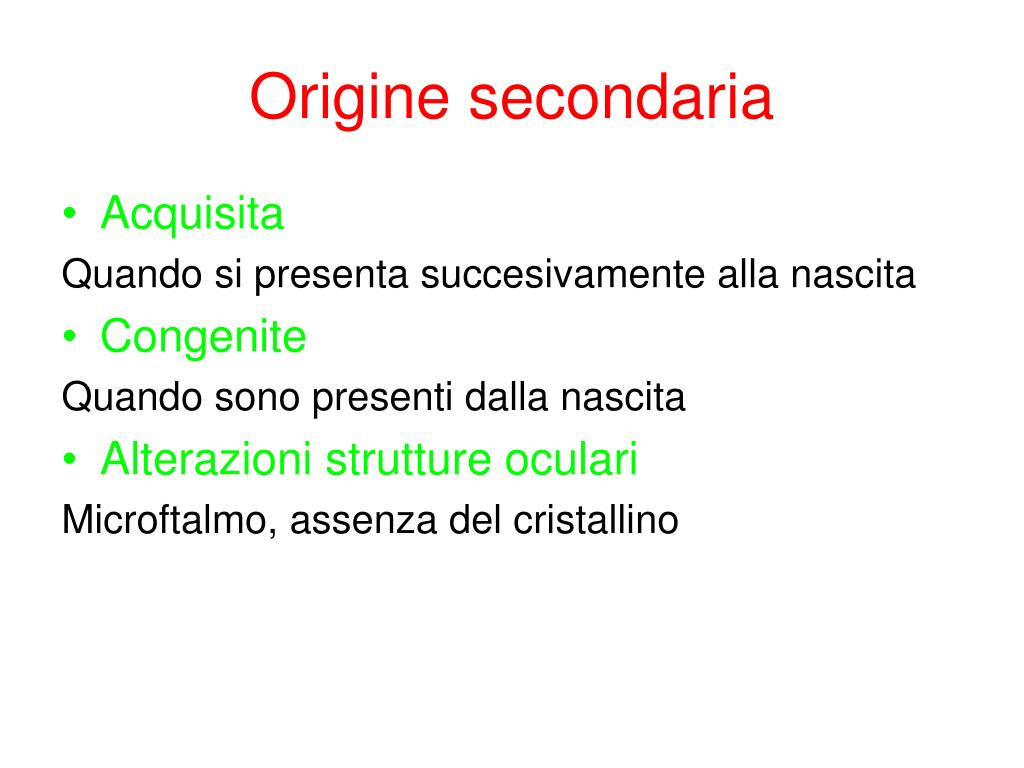 Origine secondaria

• Acquisita

Quando si presenta succesivamente alla nascita

• Congenite

Quando sono presenti dalla nascita

• Alterazioni strutture oculari

Microftalmo, assenza del cristallino